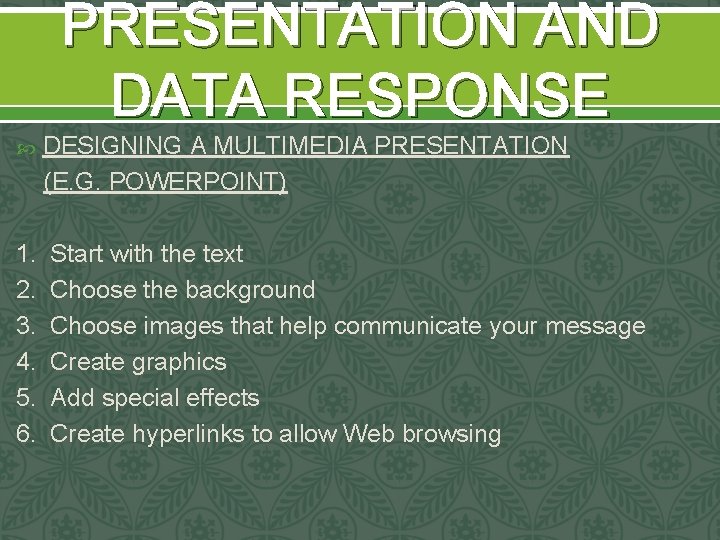 PRESENTATION AND DATA RESPONSE

DESIGNING A MULTIMEDIA PRESENTATION (E.G. POWERPOINT)

1. Start with the text
2. Choose the background
3. Choose images that help communicate your message
4. Create graphics
5. Add special effects
6. Create hyperlinks to allow Web browsing